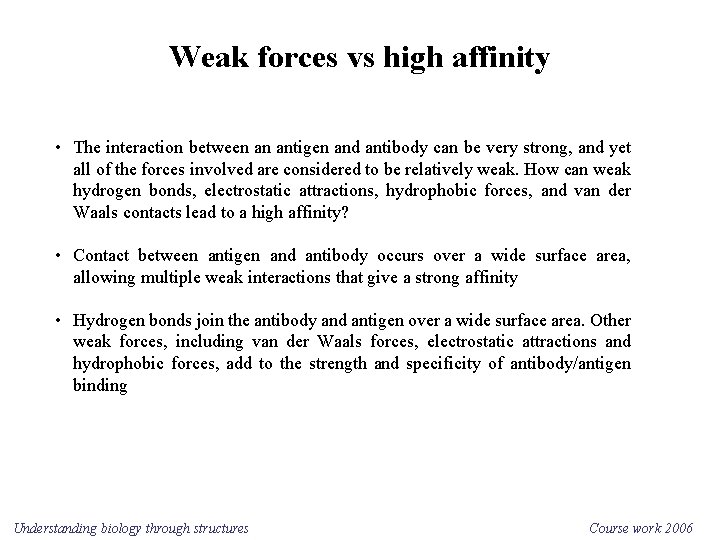 Weak forces vs high affinity

• The interaction between an antigen and antibody can be very strong, and yet all of the forces involved are considered to be relatively weak. How can weak hydrogen bonds, electrostatic attractions, hydrophobic forces, and van der Waals contacts lead to a high affinity?

• Contact between antigen and antibody occurs over a wide surface area, allowing multiple weak interactions that give a strong affinity

• Hydrogen bonds join the antibody and antigen over a wide surface area. Other weak forces, including van der Waals forces, electrostatic attractions and hydrophobic forces, add to the strength and specificity of antibody/antigen binding

Understanding biology through structures

Course work 2006